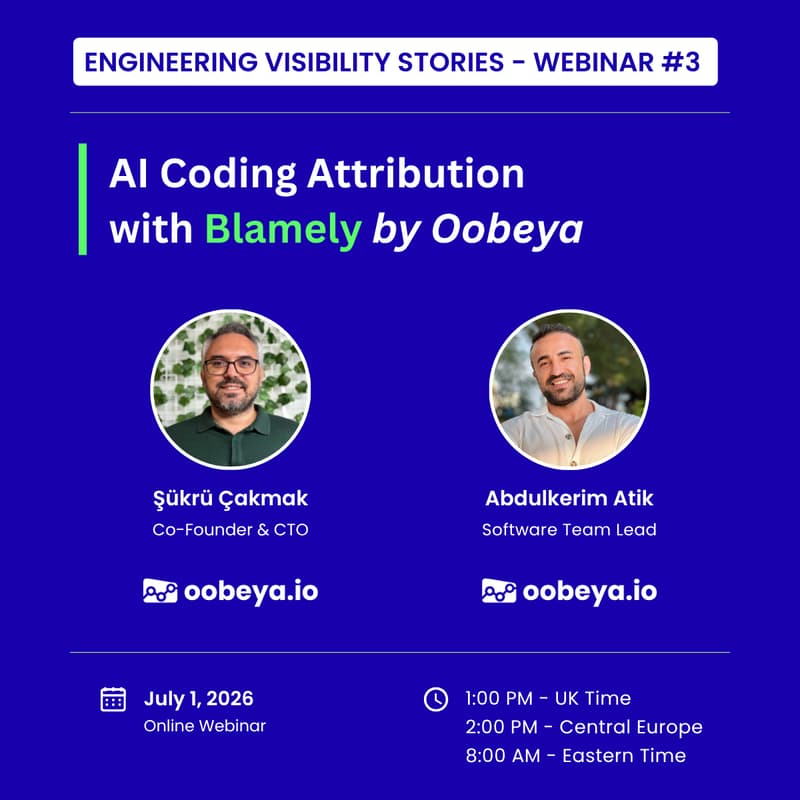 ENGINEERING VISIBILITY STORIES - WEBINAR #3

AI Coding Attribution with Blamely by Oobeya

Şükrü Çakmak
Co-Founder & CTO

oobeya.io

Abdulkerim Atik
Software Team Lead

oobeya.io

July 1, 2026
Online Webinar

1:00 PM - UK Time
2:00 PM - Central Europe
8:00 AM - Eastern Time